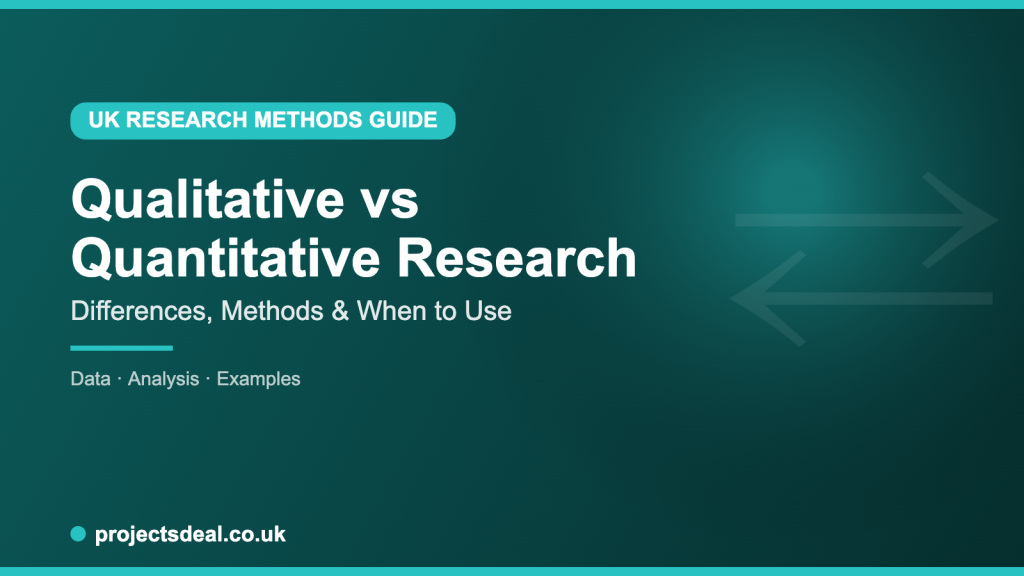 UK RESEARCH METHODS GUIDE

Qualitative vs Quantitative Research

Differences, Methods & When to Use

Data · Analysis · Examples

projectsdeal.co.uk